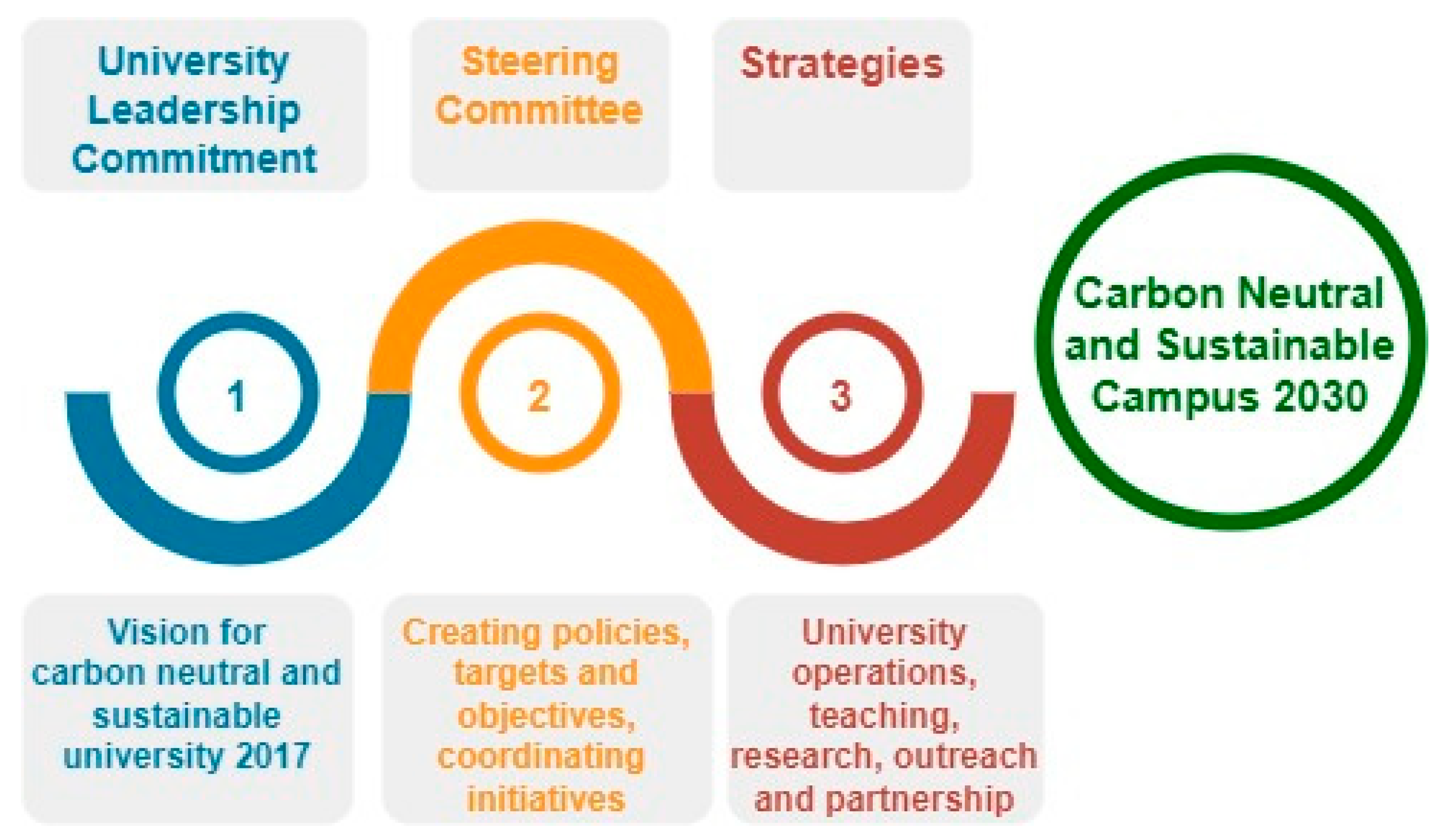 University Leadership Commitment

Steering Committee

Strategies

1

2

3

Carbon Neutral and Sustainable Campus 2030

Vision for carbon neutral and sustainable university 2017

Creating policies, targets and objectives, coordinating initiatives

University operations, teaching, research, outreach and partnership